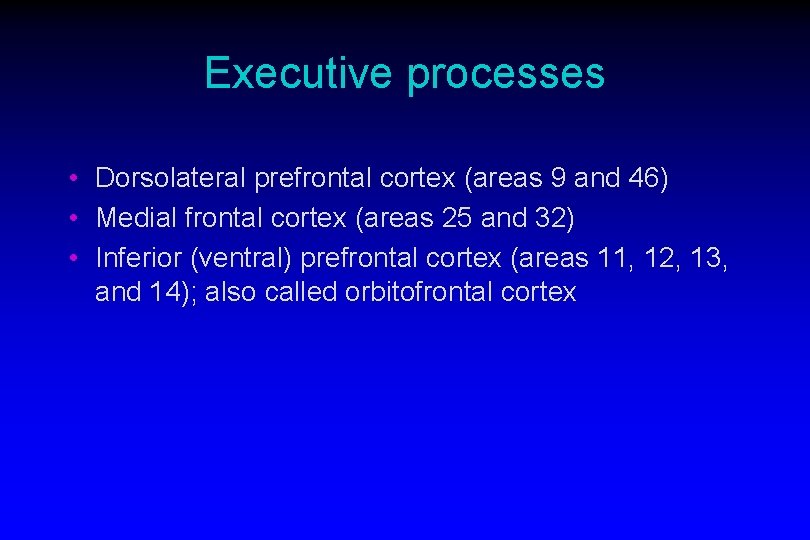 Executive processes

• Dorsolateral prefrontal cortex (areas 9 and 46)
• Medial frontal cortex (areas 25 and 32)
• Inferior (ventral) prefrontal cortex (areas 11, 12, 13, and 14); also called orbitofrontal cortex